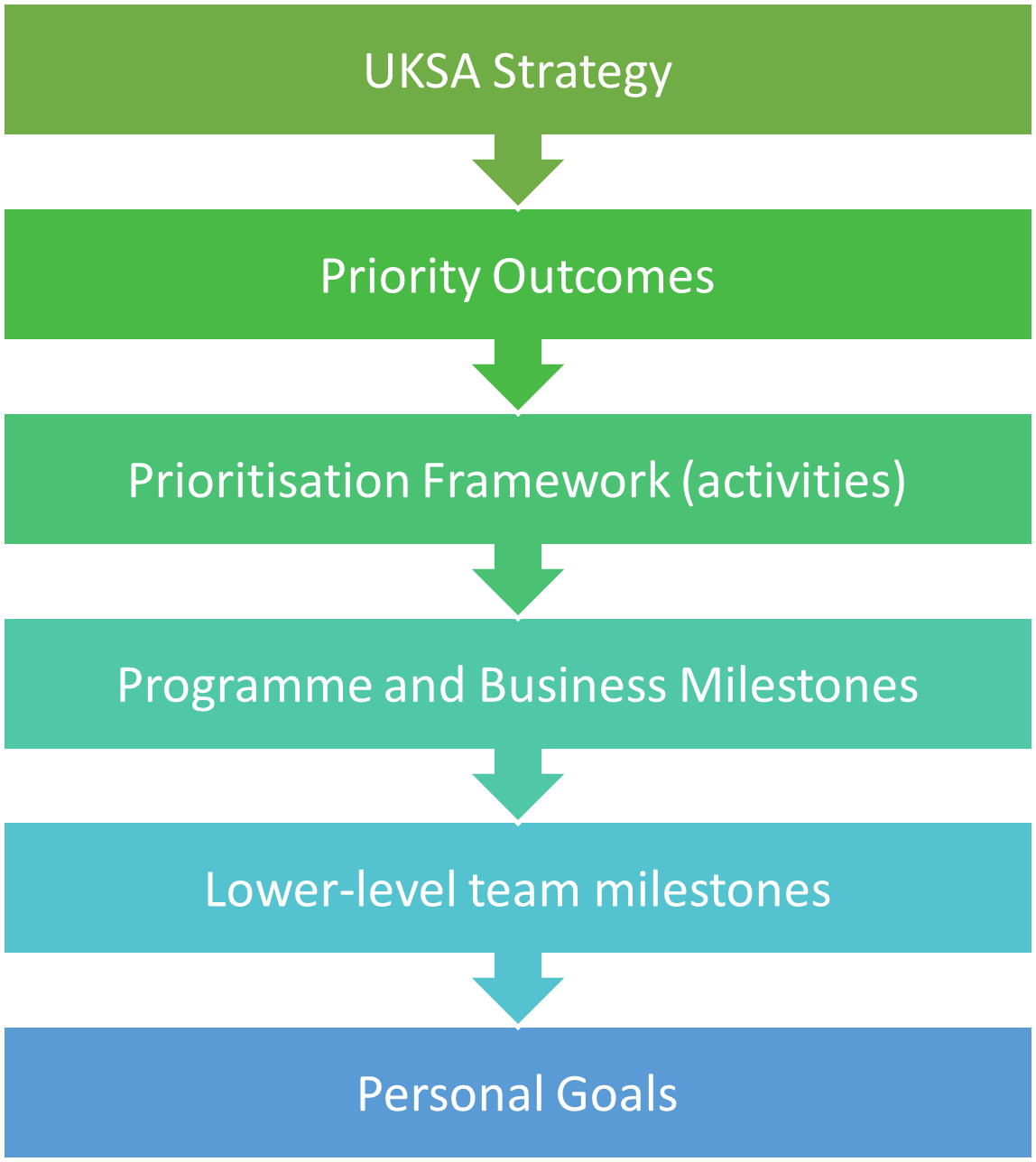 UKSA Strategy

Priority Outcomes

Prioritisation Framework (activities)

Programme and Business Milestones

Lower-level team milestones

Personal Goals